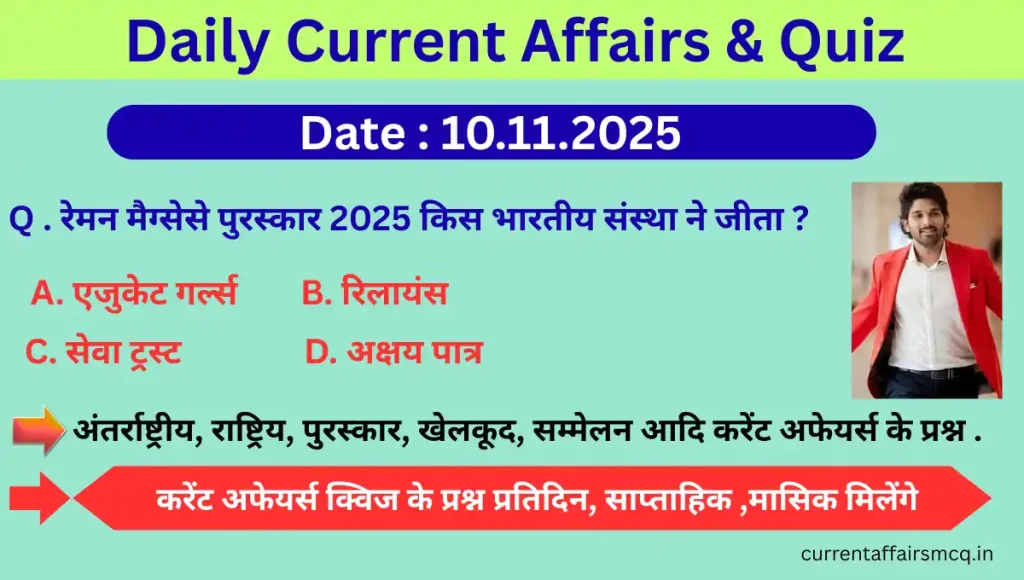 Daily Current Affairs & Quiz

Date : 10.11.2025

Q . रेमन मैग्सेसे पुरस्कार 2025 किस भारतीय संस्था ने जीता ?

A. एजुकेट गर्ल्स B. रिलायंस

C. सेवा ट्रस्ट D. अक्षय पात्र

अंतर्राष्ट्रीय, राष्ट्रिय, पुरस्कार, खेलकूद, सम्मेलन आदि करेंट अफेयर्स के प्रश्न .

करेंट अफेयर्स क्विज के प्रश्न प्रतिदिन, साप्ताहिक ,मासिक मिलेंगे

currentaffairsmcq.in